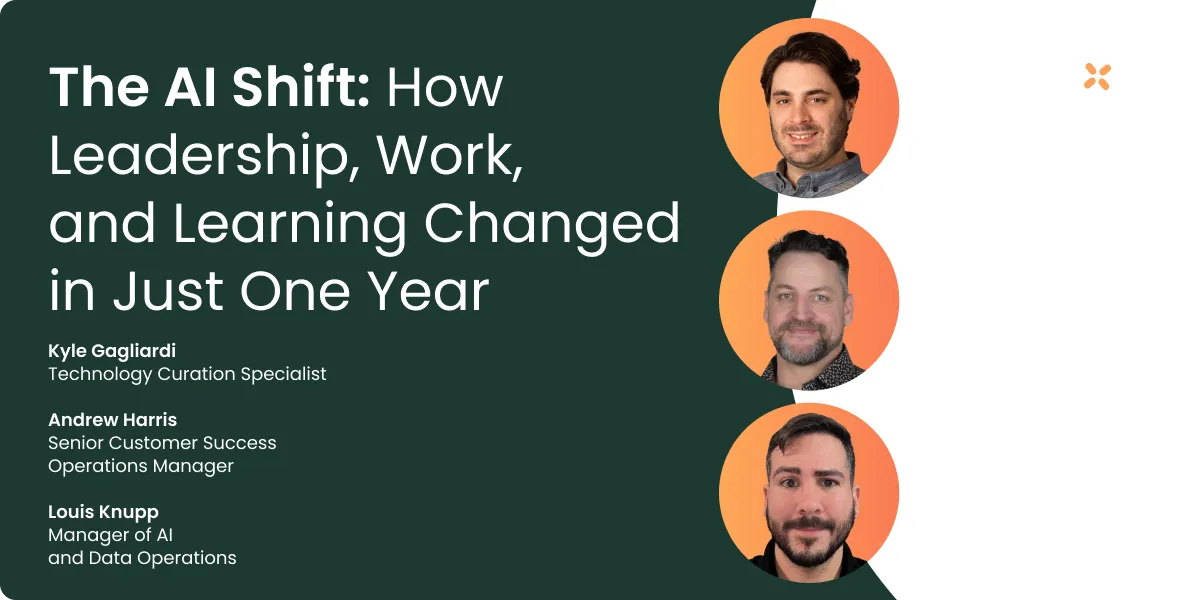 The AI Shift: How Leadership, Work, and Learning Changed in Just One Year

Kyle Gagliardi
Technology Curation Specialist

Andrew Harris
Senior Customer Success Operations Manager

Louis Knupp
Manager of AI and Data Operations